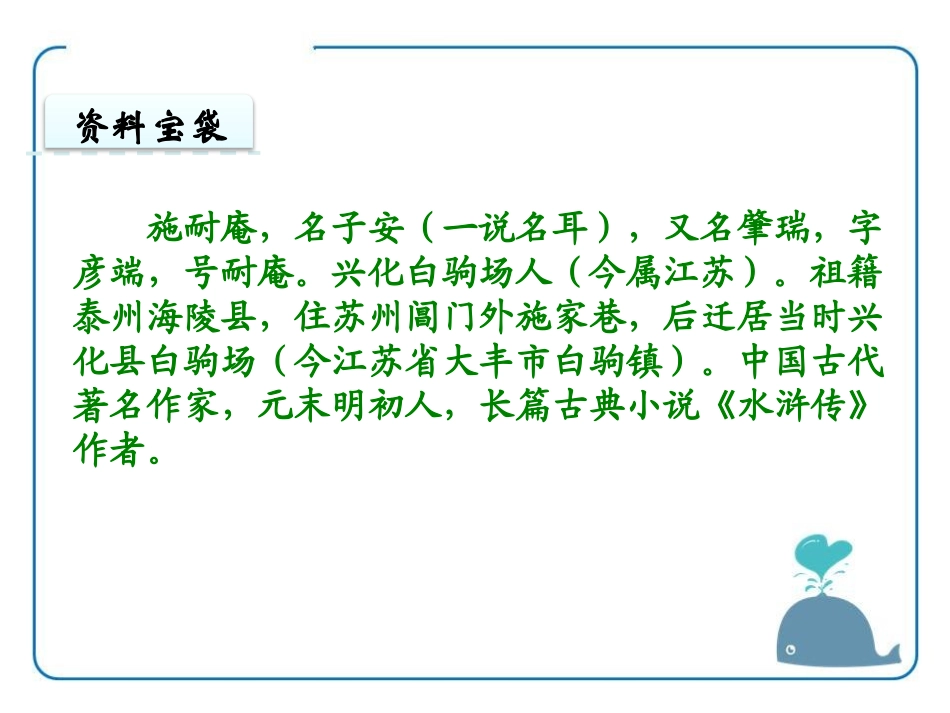 资料宝袋

施耐庵，名子安（一说名耳），又名肇瑞，字彦端，号耐庵。兴化白驹场人（今属江苏）。祖籍泰州海陵县，住苏州阊门外施家巷，后迁居当时兴化县白驹场（今江苏省大丰市白驹镇）。中国古代著名作家，元末明初人，长篇古典小说《水浒传》作者。